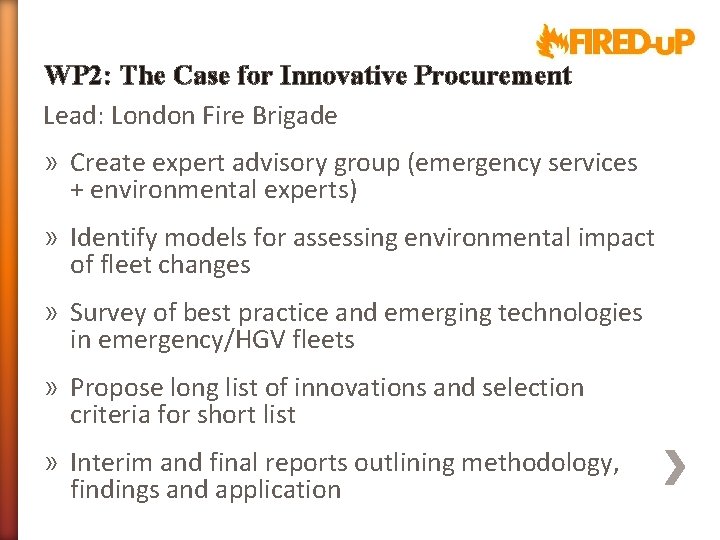 FIRED-uP

WP2: The Case for Innovative Procurement

Lead: London Fire Brigade

» Create expert advisory group (emergency services + environmental experts)

» Identify models for assessing environmental impact of fleet changes

» Survey of best practice and emerging technologies in emergency/HGV fleets

» Propose long list of innovations and selection criteria for short list

» Interim and final reports outlining methodology, findings and application